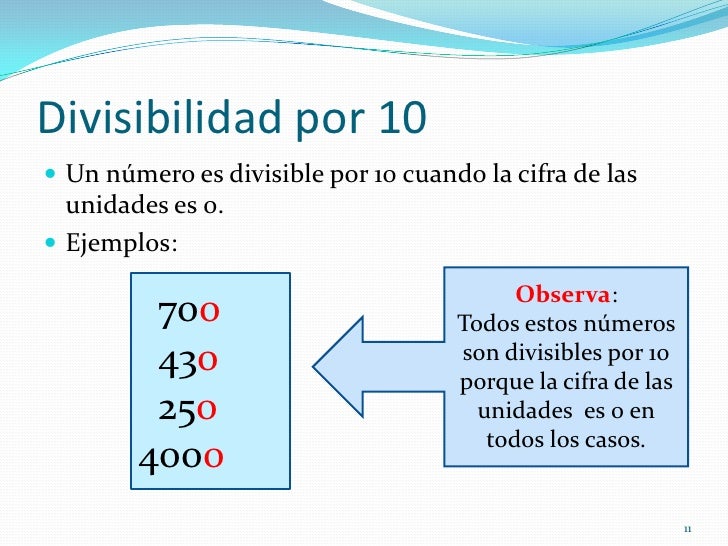 Divisibilidad por 10

Un número es divisible por 10 cuando la cifra de las unidades es 0.

Ejemplos:

700
430
250
4000

Observa:
Todos estos números son divisibles por 10 porque la cifra de las unidades es 0 en todos los casos.

11